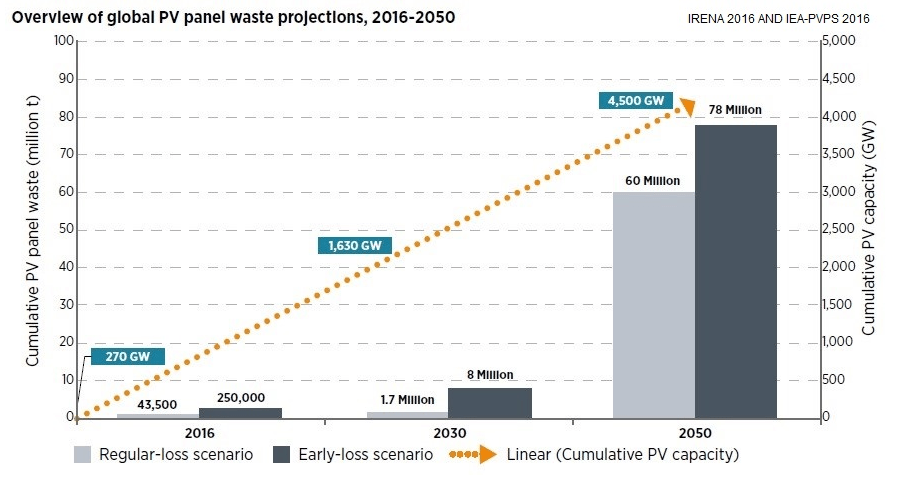 Overview of global PV panel waste projections, 2016-2050

IRENA 2016 AND IEA-PVPS 2016

Cumulative PV panel waste (million t)

100
90
80
70
60
50
40
30
20
10
0

Cumulative PV capacity (GW)

5,000
4,500
4,000
3,500
3,000
2,500
2,000
1,500
1,000
500
0

270 GW
1,630 GW
4,500 GW

43,500
250,000
1.7 Million
8 Million
60 Million
78 Million

2016
2030
2050

Regular-loss scenario
Early-loss scenario
Linear (Cumulative PV capacity)